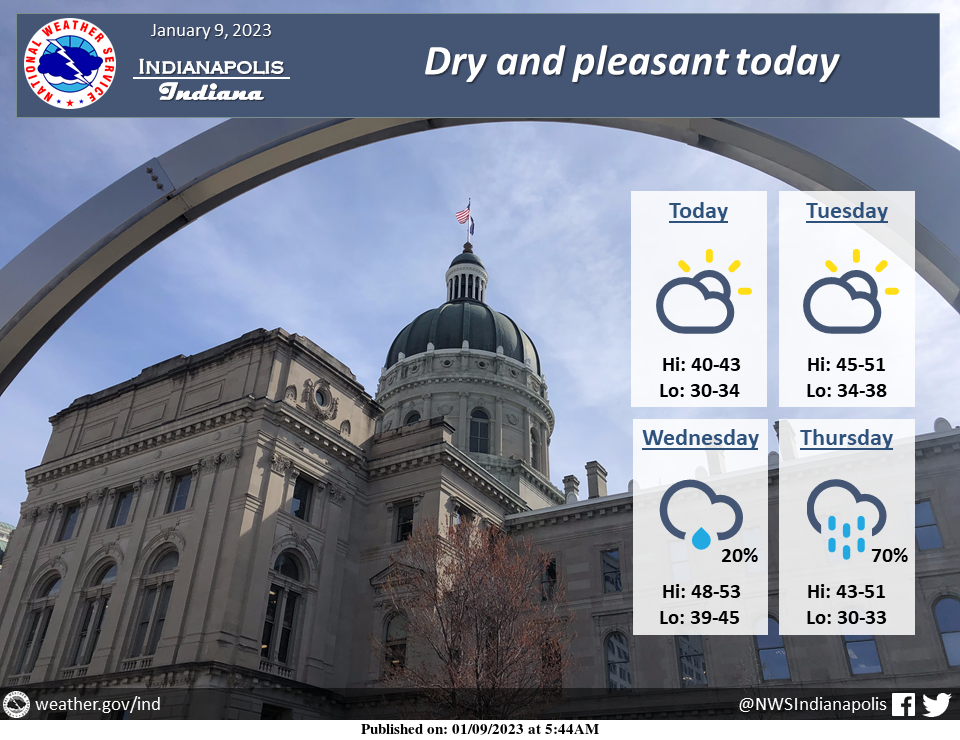 NATIONAL WEATHER SERVICE

January 9, 2023

INDIANAPOLIS
Indiana

Dry and pleasant today

Today
Hi: 40-43
Lo: 30-34

Tuesday
Hi: 45-51
Lo: 34-38

Wednesday
20%
Hi: 48-53
Lo: 39-45

Thursday
70%
Hi: 43-51
Lo: 30-33

weather.gov/ind

@NWSIndianapolis

Published on: 01/09/2023 at 5:44AM